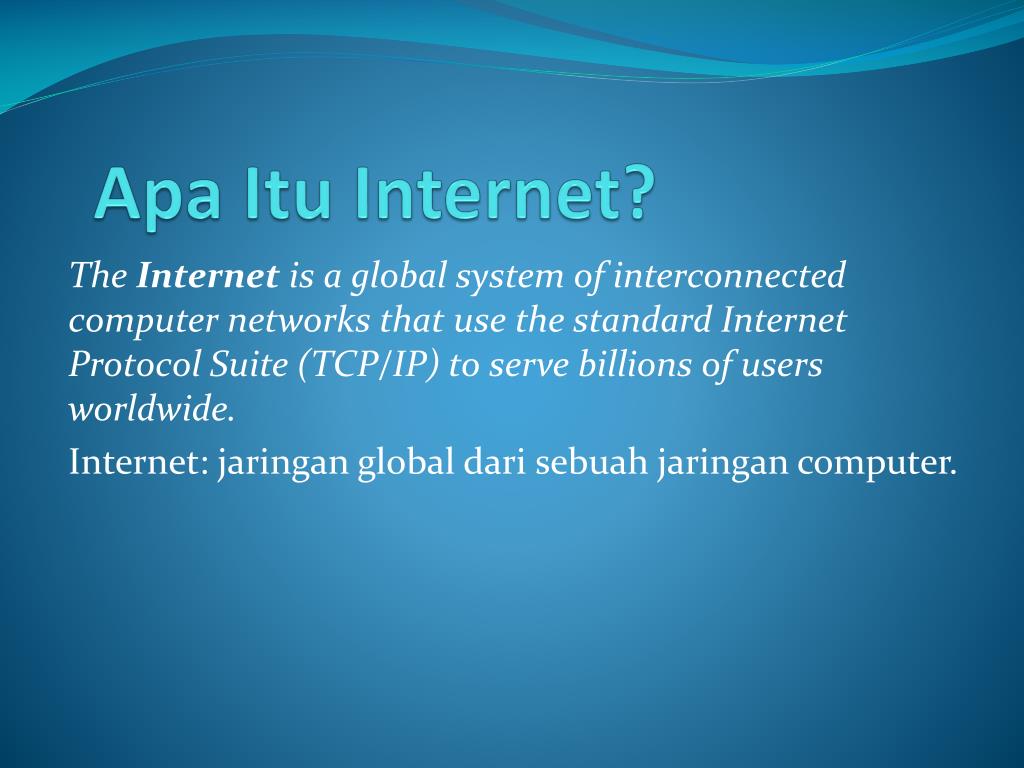 Apa Itu Internet?

The Internet is a global system of interconnected computer networks that use the standard Internet Protocol Suite (TCP/IP) to serve billions of users worldwide.

Internet: jaringan global dari sebuah jaringan computer.